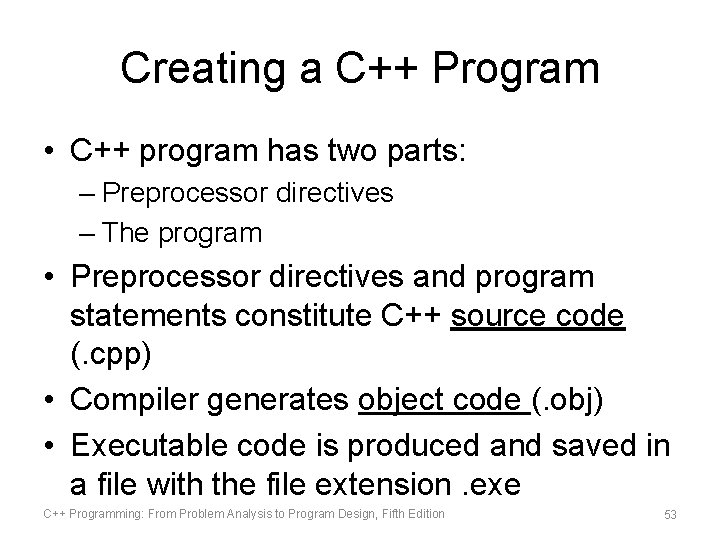 Creating a C++ Program

• C++ program has two parts:
– Preprocessor directives
– The program

• Preprocessor directives and program statements constitute C++ source code (.cpp)

• Compiler generates object code (.obj)

• Executable code is produced and saved in a file with the file extension .exe

C++ Programming: From Problem Analysis to Program Design, Fifth Edition

53